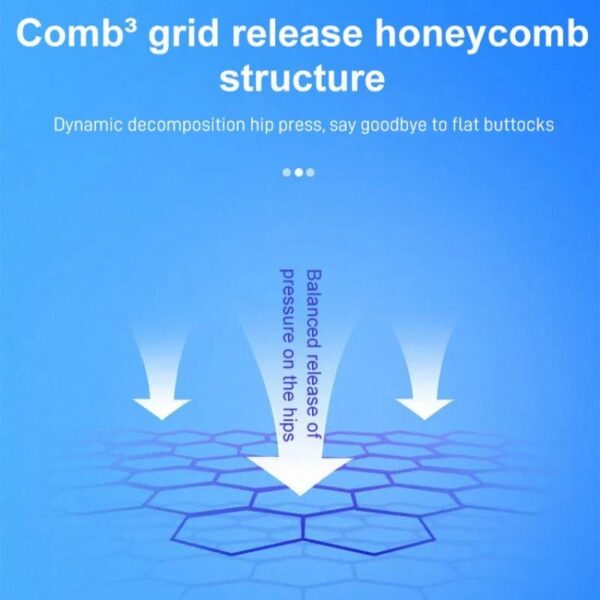 Comb³ grid release honeycomb structure

Dynamic decomposition hip press, say goodbye to flat buttocks

Balanced release of pressure on the hips